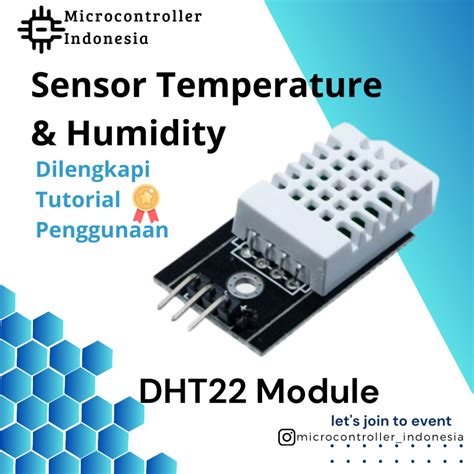 Microcontroller Indonesia

Sensor Temperature & Humidity

Dilengkapi Tutorial Penggunaan

DHT22 Module

let's join to event

microcontroller_indonesia